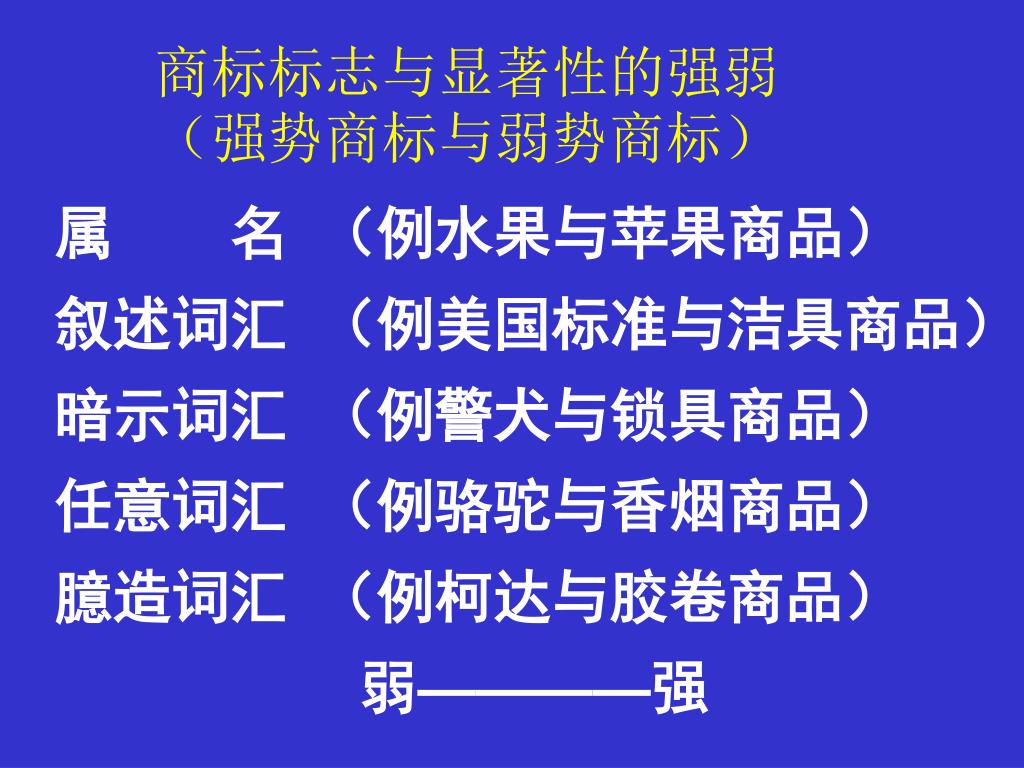 商标标志与显著性的强弱
（强势商标与弱势商标）

属　　名 （例水果与苹果商品）
叙述词汇 （例美国标准与洁具商品）
暗示词汇 （例警犬与锁具商品）
任意词汇 （例骆驼与香烟商品）
臆造词汇 （例柯达与胶卷商品）
弱————强